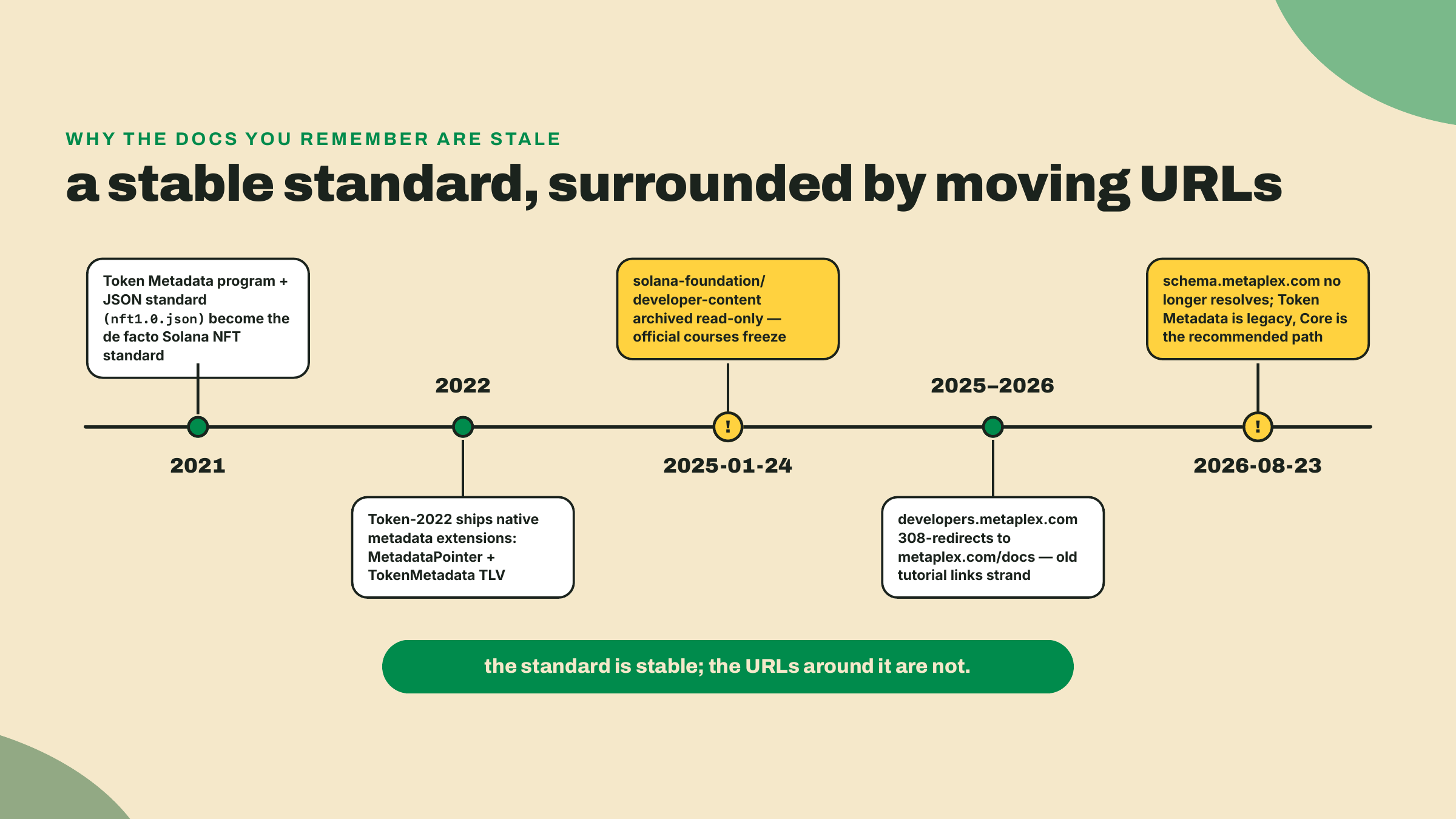 WHY THE DOCS YOU REMEMBER ARE STALE

a stable standard, surrounded by moving URLs

Token Metadata program + JSON standard (nft1.0.json) become the de facto Solana NFT standard

2021

2022

Token-2022 ships native metadata extensions: MetadataPointer + TokenMetadata TLV

solana-foundation/ developer-content archived read-only — official courses freeze

!

2025-01-24

2025–2026

developers.metaplex.com 308-redirects to metaplex.com/docs — old tutorial links strand

schema.metaplex.com no longer resolves; Token Metadata is legacy, Core is the recommended path

!

2026-08-23

the standard is stable; the URLs around it are not.